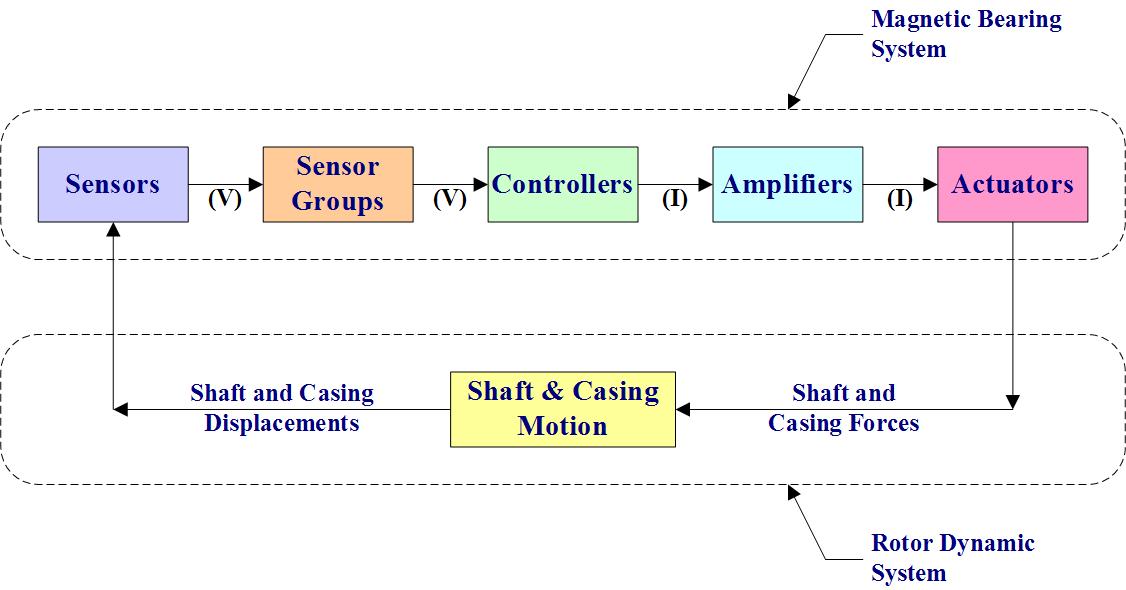 Magnetic Bearing System

Sensors

(V)

Sensor Groups

(V)

Controllers

(I)

Amplifiers

(I)

Actuators

Shaft and Casing Displacements

Shaft & Casing Motion

Shaft and Casing Forces

Rotor Dynamic System